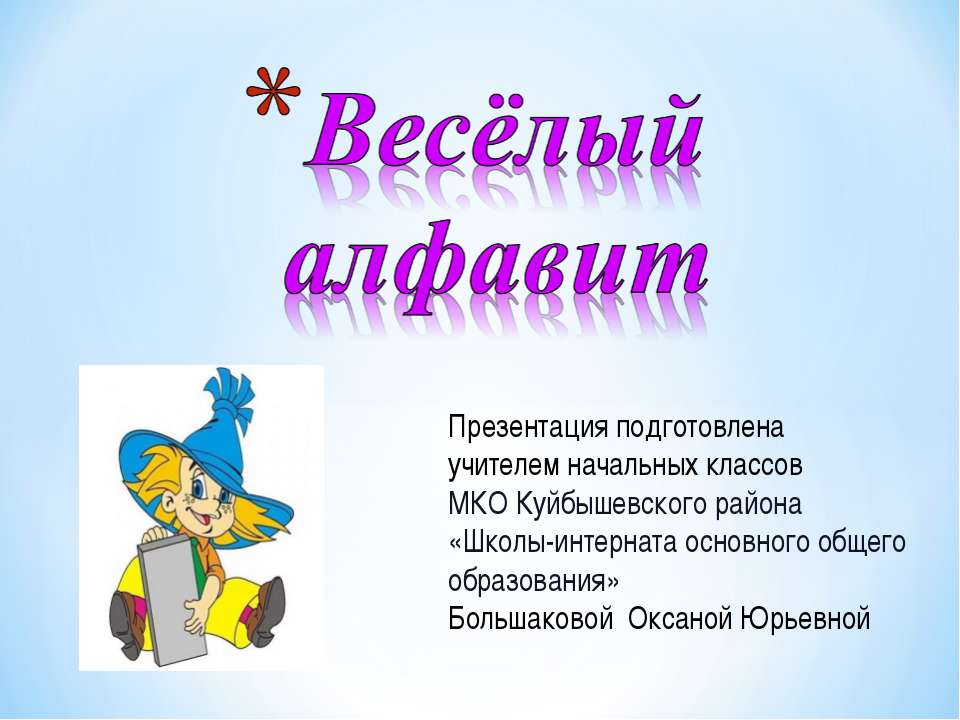 *Весёлый алфавит

Презентация подготовлена
учителем начальных классов
МКО Куйбышевского района
«Школы-интерната основного общего образования»
Большаковой Оксаной Юрьевной